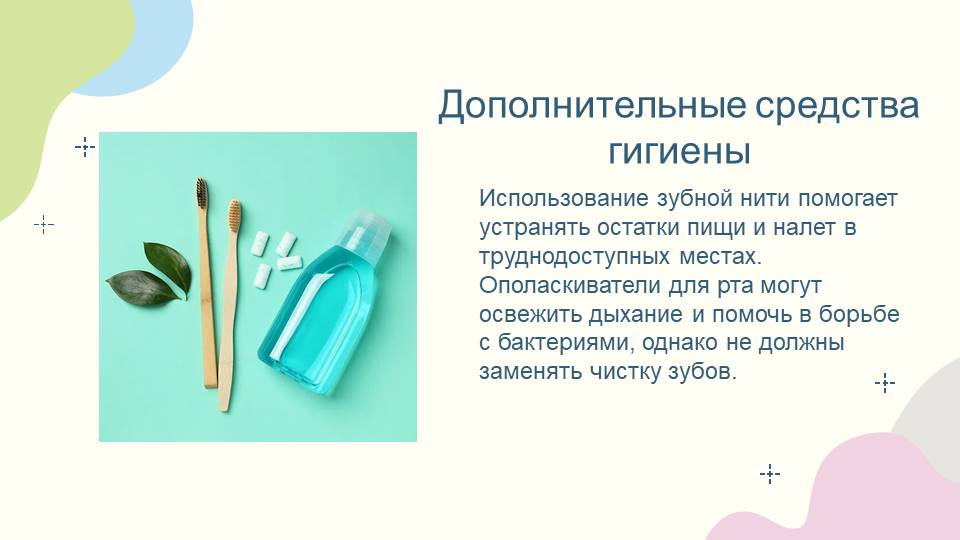 Дополнительные средства гигиены

Использование зубной нити помогает устранять остатки пищи и налет в труднодоступных местах. Ополаскиватели для рта могут освежить дыхание и помочь в борьбе с бактериями, однако не должны заменять чистку зубов.